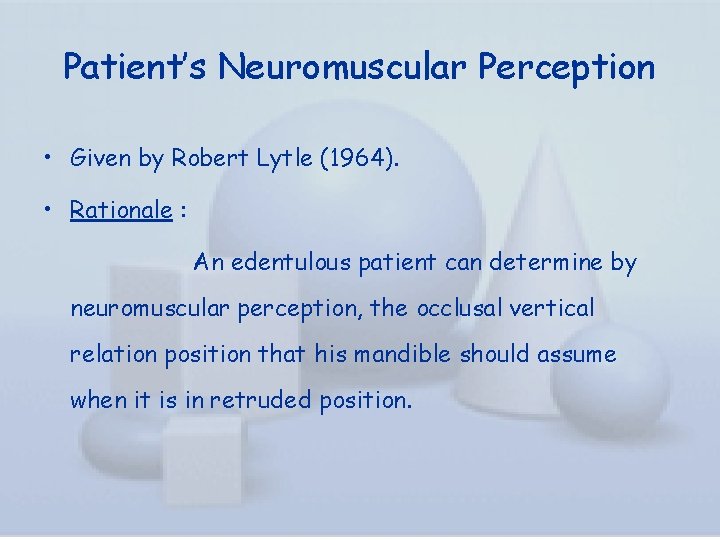 Patient's Neuromuscular Perception

• Given by Robert Lytle (1964).

• Rationale :

An edentulous patient can determine by neuromuscular perception, the occlusal vertical relation position that his mandible should assume when it is in retruded position.